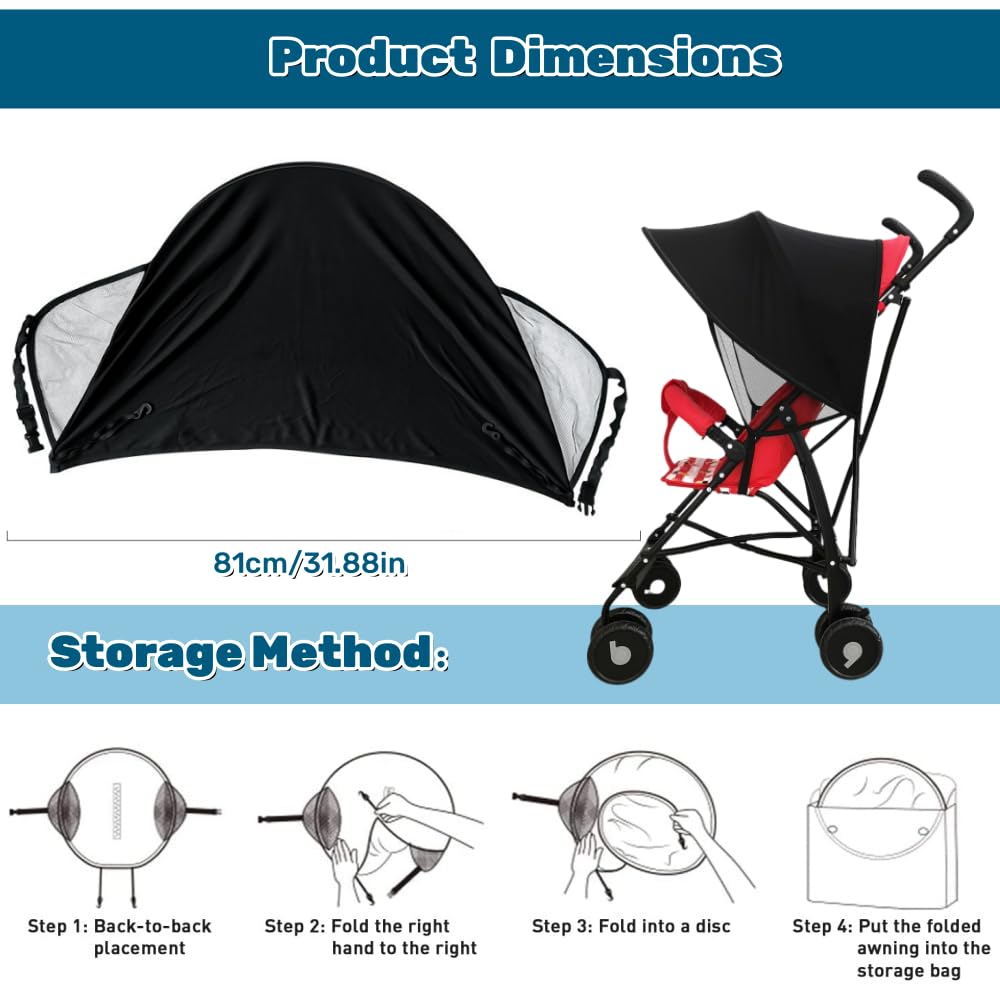 Product Dimensions

81cm/31.88in

Storage Method:

Step 1: Back-to-back placement

Step 2: Fold the right hand to the right

Step 3: Fold into a disc

Step 4: Put the folded awning into the storage bag